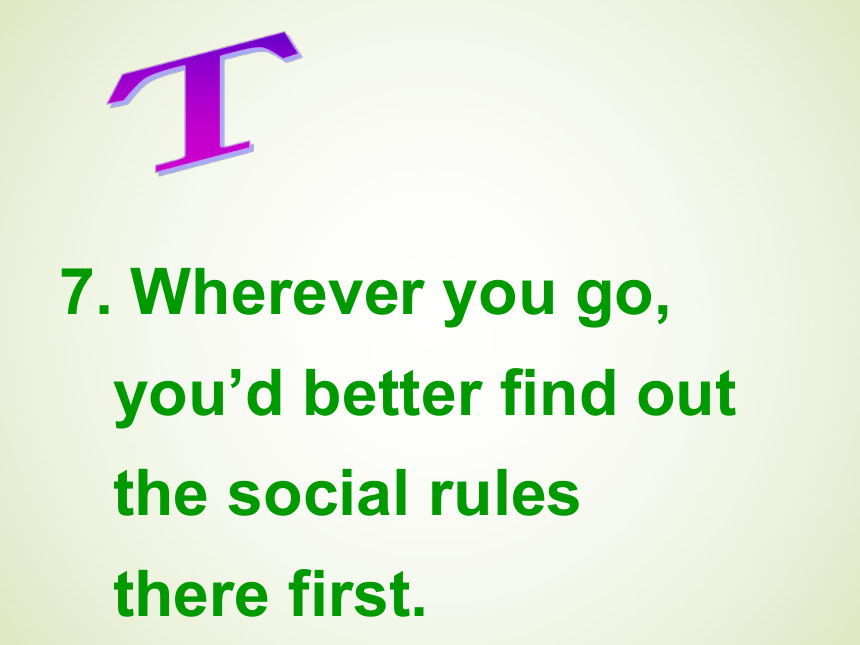 T

7. Wherever you go, you’d better find out the social rules there first.